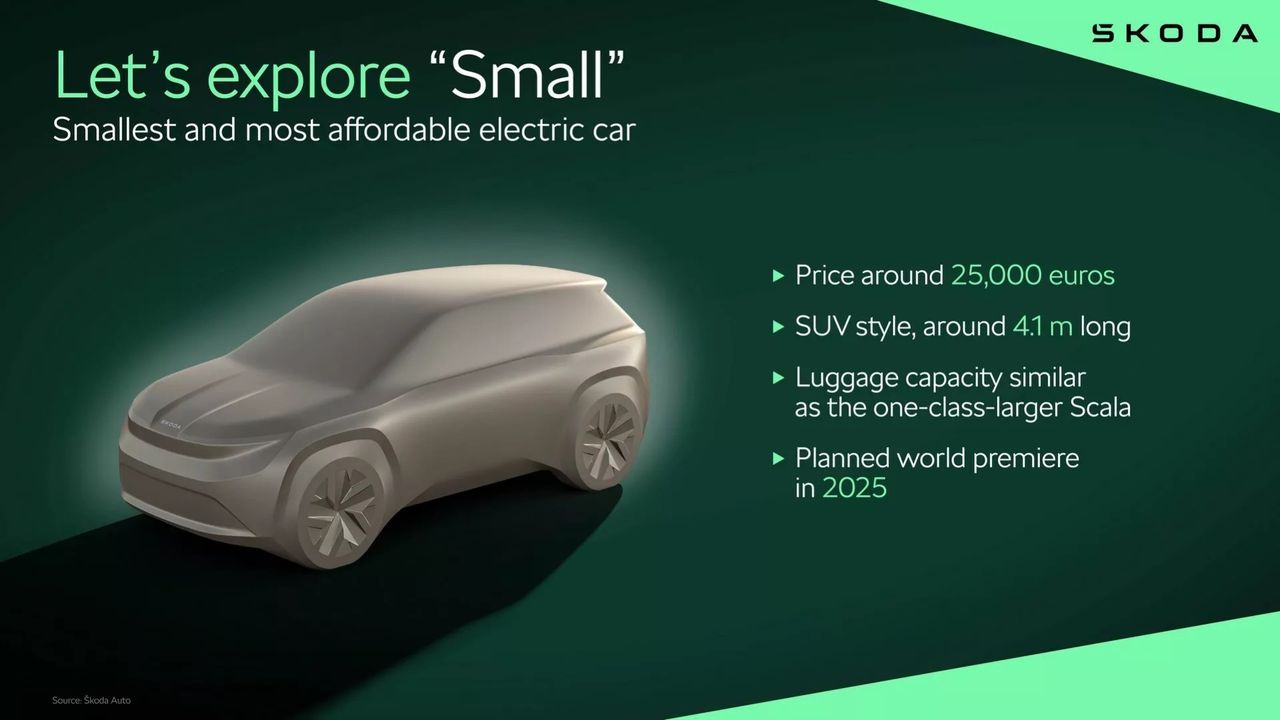 ŠKODA

Let's explore "Small"
Smallest and most affordable electric car

ŠKODA

▸ Price around 25,000 euros

▸ SUV style, around 4.1 m long

▸ Luggage capacity similar as the one-class-larger Scala

▸ Planned world premiere in 2025

Source: Škoda Auto